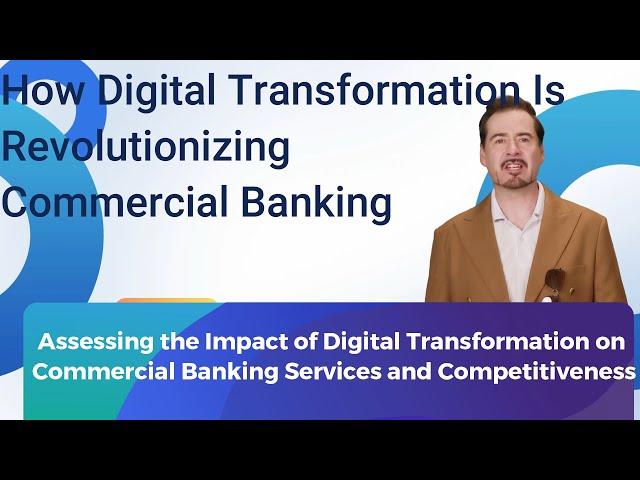 How Digital Transformation Is Revolutionizing Commercial Banking

Assessing the Impact of Digital Transformation on Commercial Banking Services and Competitiveness